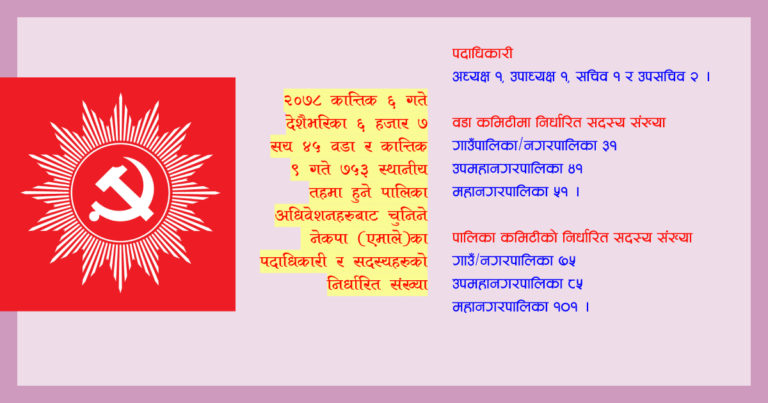 २०७८ कात्तिक ६ गते देशैंभरिका ६ हजार ७ सय ४५ वडा र कात्तिक ९ गते ७५३ स्थानीय तहमा हुने पालिका अधिवेशनहरुबाट चुनिने नेकपा (एमाले)का पदाधिकारी र सदस्यहरुको निर्धारित संख्या

पदाधिकारी
अध्यक्ष १, उपाध्यक्ष १, सचिव १ र उपसचिव २ ।

वडा कमिटीमा निर्धारित सदस्य संख्या
गाउँपालिका/नगरपालिका ३१
उपमहानगरपालिका ४१
महानगरपालिका ५१ ।

पालिका कमिटीको निर्धारित सदस्य संख्या
गाउँ/नगरपालिका ७५
उपमहानगरपालिका ८५
महानगरपालिका १०१ ।